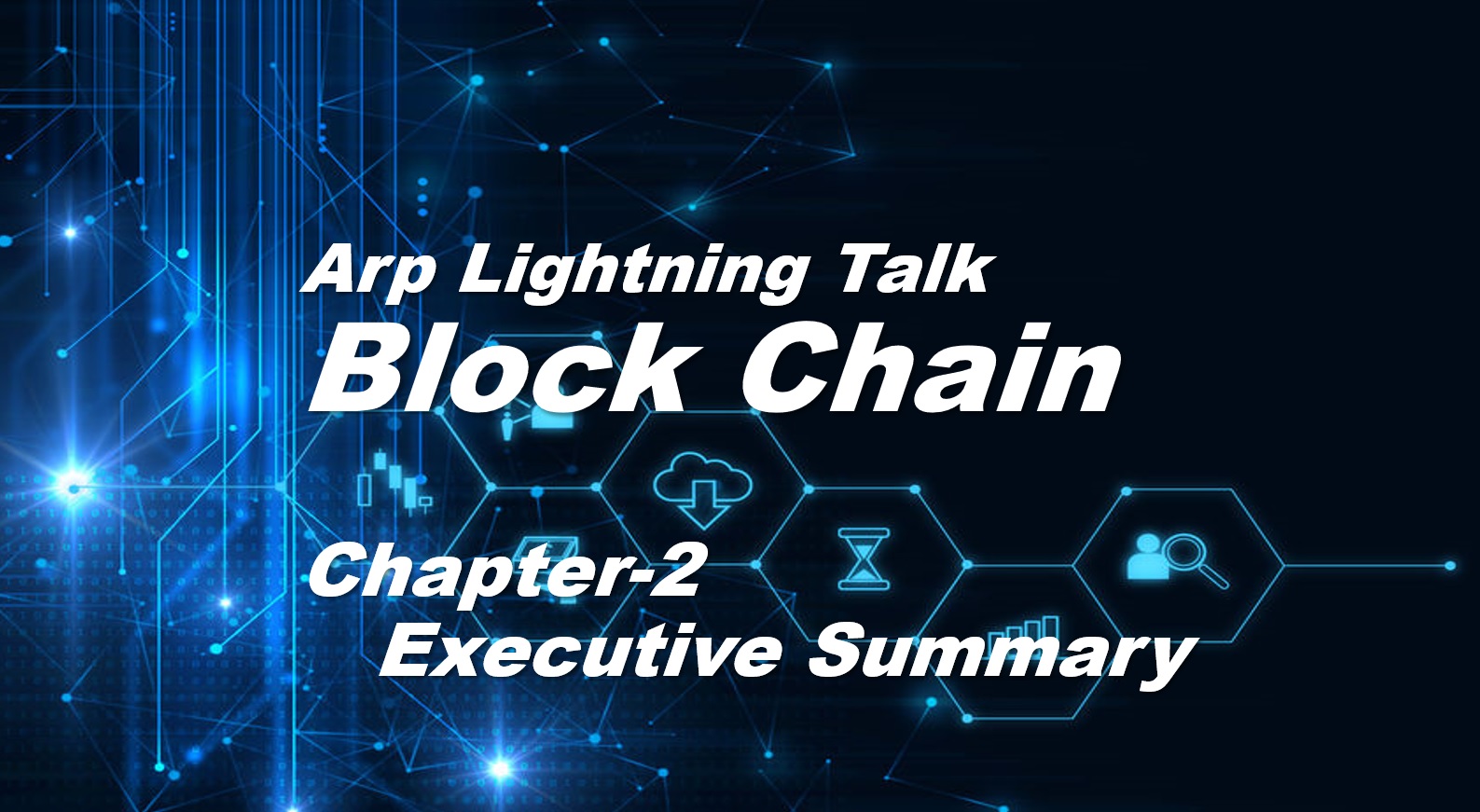 Arp Lightning Talk
Block Chain

Chapter-2
Executive Summary